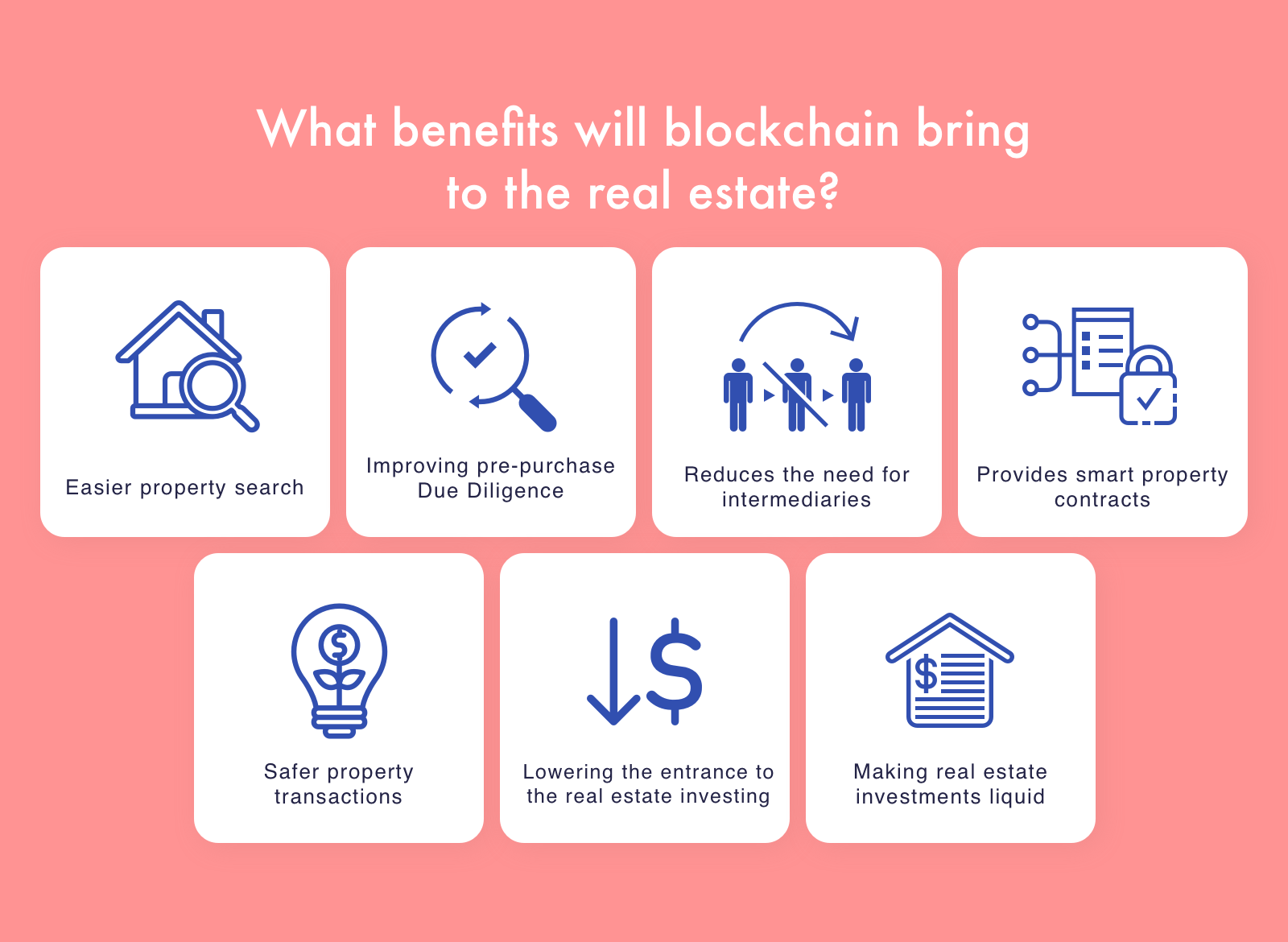 What benefits will blockchain bring to the real estate?

Easier property search

Improving pre-purchase Due Diligence

Reduces the need for intermediaries

Provides smart property contracts

Safer property transactions

Lowering the entrance to the real estate investing

Making real estate investments liquid